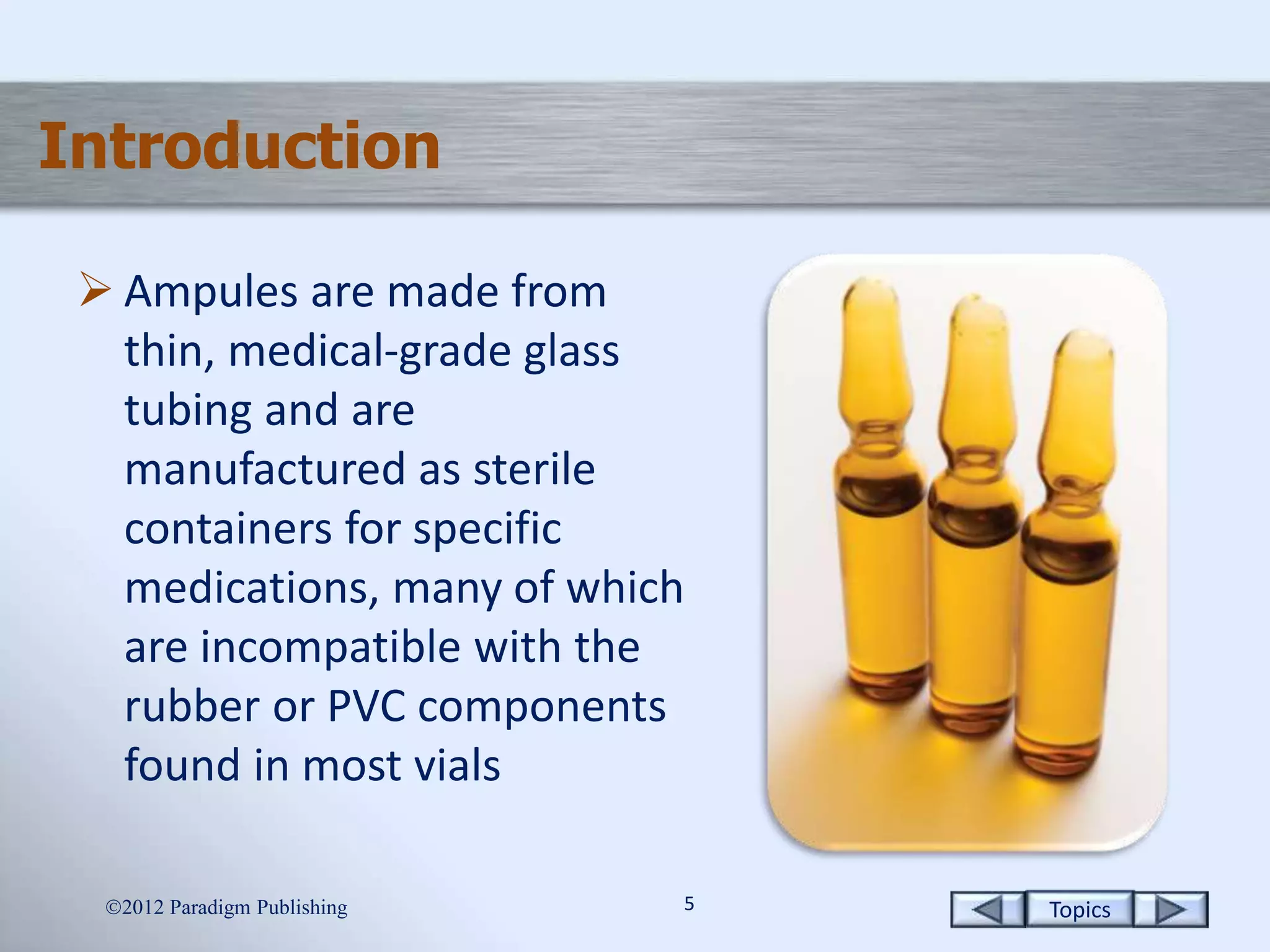 Introduction

➢ Ampules are made from thin, medical-grade glass tubing and are manufactured as sterile containers for specific medications, many of which are incompatible with the rubber or PVC components found in most vials

©2012 Paradigm Publishing

5

Topics